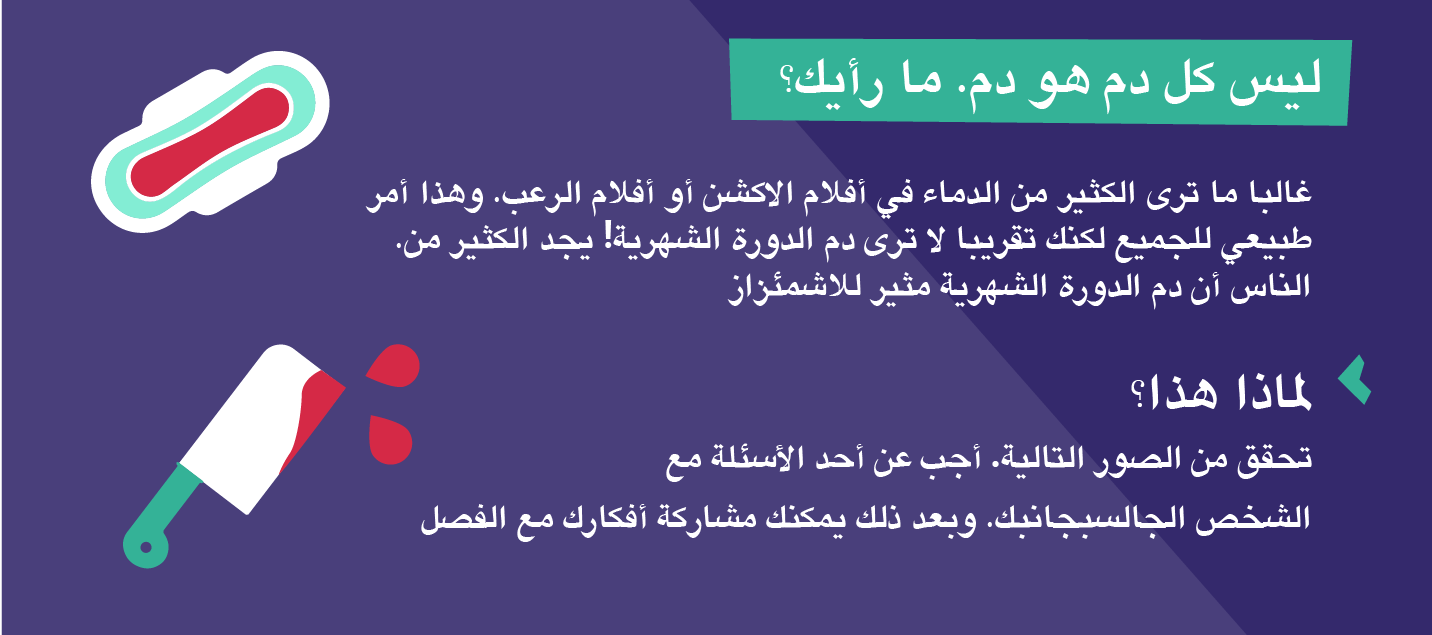 ليس كل دم هو دم. ما رأيك؟

غالبا ما ترى الكثير من الدماء في أفلام الاكشن أو أفلام الرعب. وهذا أمر طبيعي للجميع لكنك تقريبا لا ترى دم الدورة الشهرية! يجد الكثير من. الناس أن دم الدورة الشهرية مثير للاشمئزاز

لماذا هذا؟

تحقق من الصور التالية. أجب عن أحد الأسئلة مع

الشخص الجالسبجانبك. وبعد ذلك يمكنك مشاركة أفكارك مع الفصل